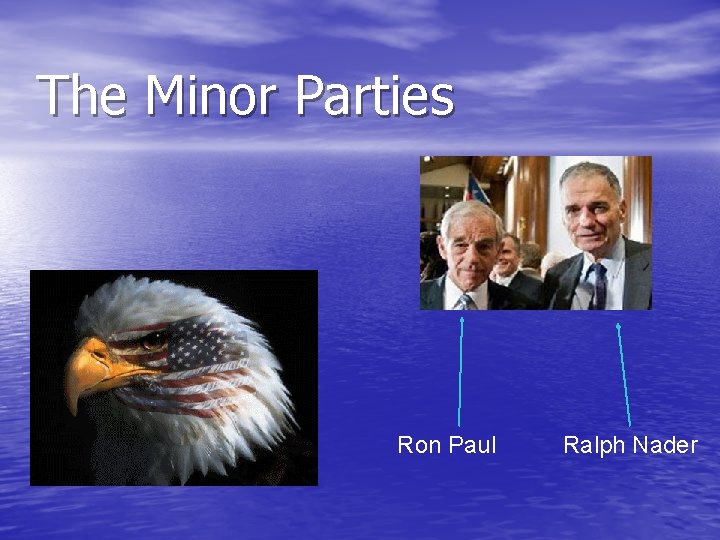 The Minor Parties

Ron Paul

Ralph Nader